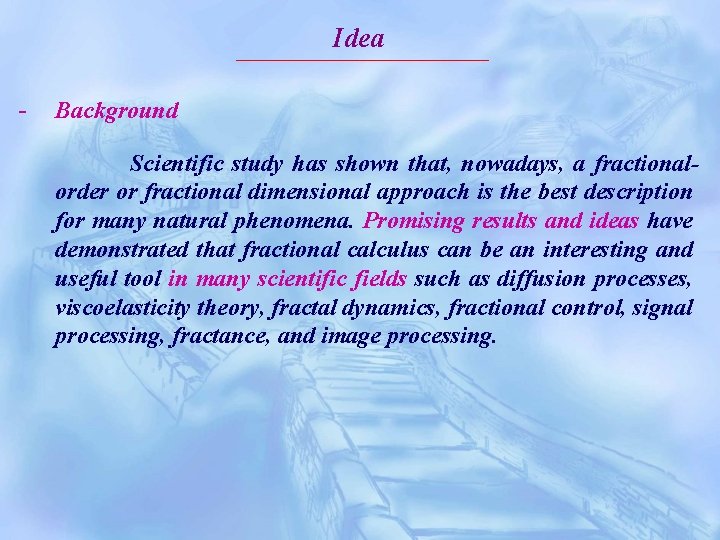 Idea

- Background

Scientific study has shown that, nowadays, a fractional-order or fractional dimensional approach is the best description for many natural phenomena. Promising results and ideas have demonstrated that fractional calculus can be an interesting and useful tool in many scientific fields such as diffusion processes, viscoelasticity theory, fractal dynamics, fractional control, signal processing, fractance, and image processing.